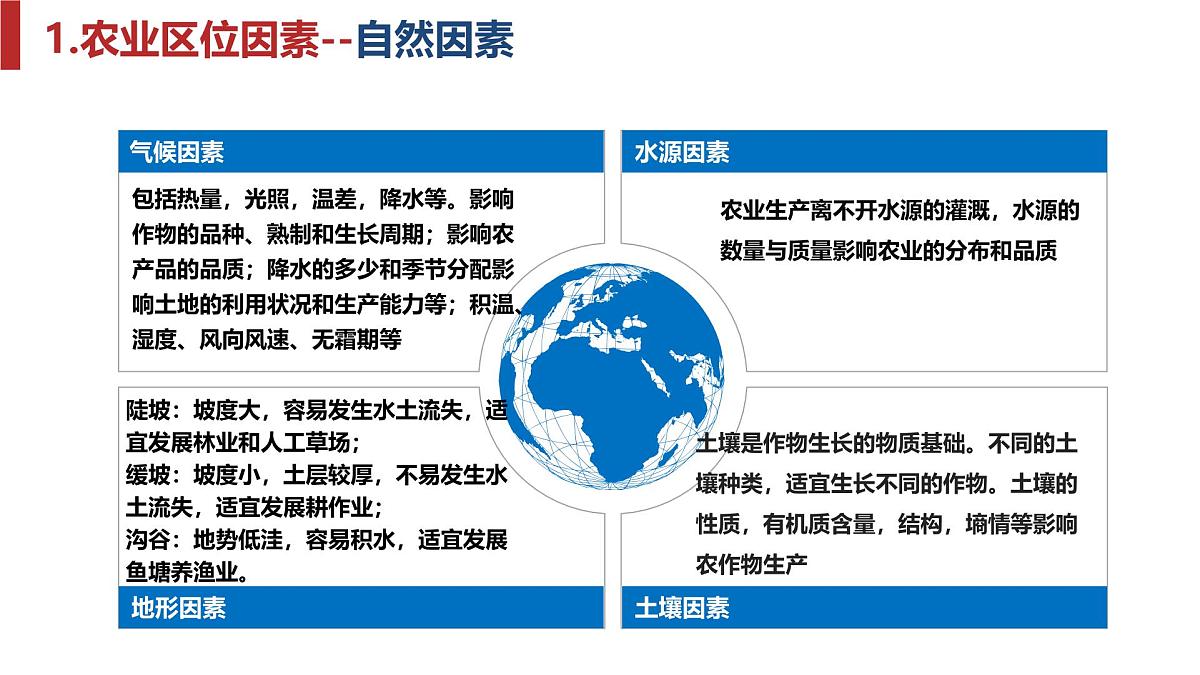 1.农业区位因素--自然因素

气候因素

包括热量，光照，温差，降水等。影响作物的品种、熟制和生长周期；影响农产品的品质；降水的多少和季节分配影响土地的利用状况和生产能力等；积温、湿度、风向风速、无霜期等

水源因素

农业生产离不开水源的灌溉，水源的数量与质量影响农业的分布和品质

陡坡：坡度大，容易发生水土流失，适宜发展林业和人工草场；
缓坡：坡度小，土层较厚，不易发生水土流失，适宜发展耕作业；
沟谷：地势低洼，容易积水，适宜发展鱼塘养渔业。

地形因素

土壤是作物生长的物质基础。不同的土壤种类，适宜生长不同的作物。土壤的性质，有机质含量，结构，墒情等影响农作物生产

土壤因素